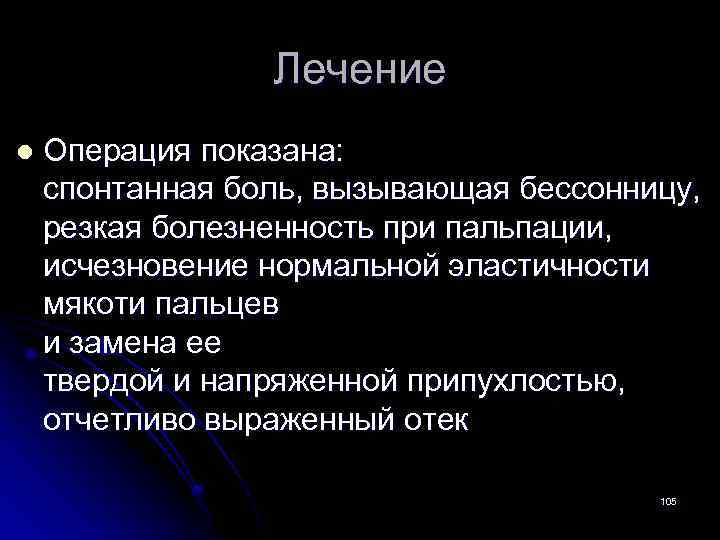 Лечение

Операция показана:
спонтанная боль, вызывающая бессонницу,
резкая болезненность при пальпации,
исчезновение нормальной эластичности
мякоти пальцев
и замена ее
твердой и напряженной припухлостью,
отчетливо выраженный отек

105